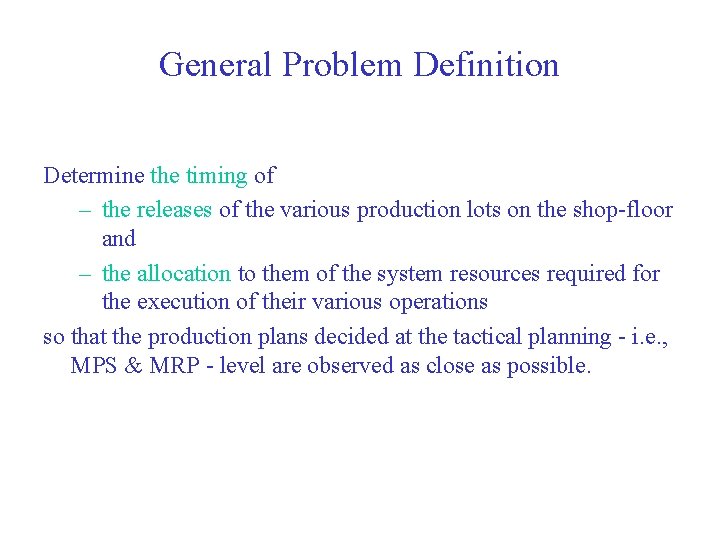 General Problem Definition

Determine the timing of

– the releases of the various production lots on the shop-floor and

– the allocation to them of the system resources required for the execution of their various operations

so that the production plans decided at the tactical planning - i.e., MPS & MRP - level are observed as close as possible.